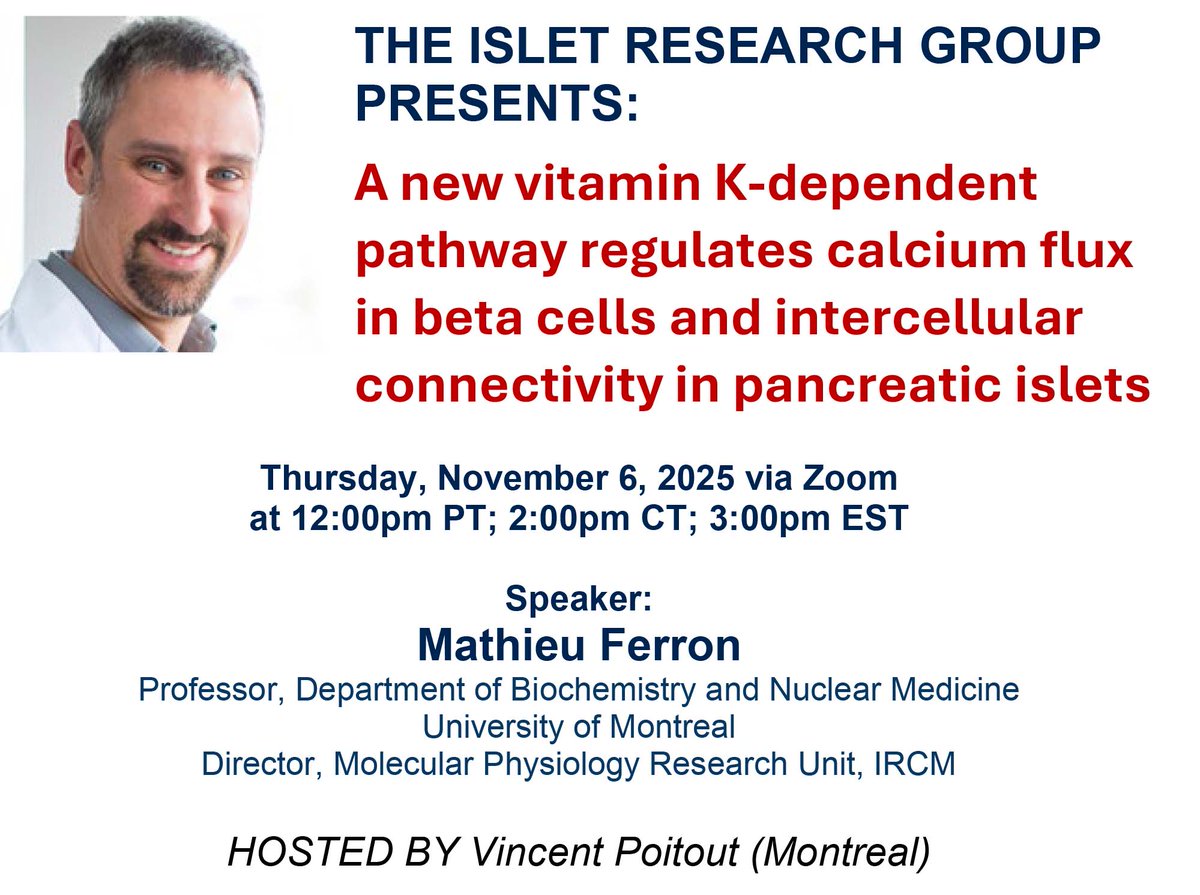 THE ISLET RESEARCH GROUP PRESENTS:

A new vitamin K-dependent pathway regulates calcium flux in beta cells and intercellular connectivity in pancreatic islets

Thursday, November 6, 2025 via Zoom
at 12:00pm PT; 2:00pm CT; 3:00pm EST

Speaker:
Mathieu Ferron
Professor, Department of Biochemistry and Nuclear Medicine
University of Montreal
Director, Molecular Physiology Research Unit, IRCM

HOSTED BY Vincent Poitout (Montreal)